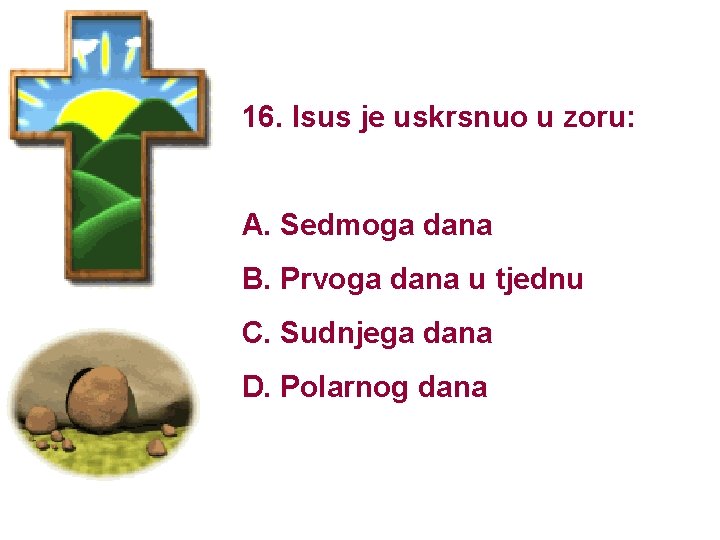 16. Isus je uskrsnuo u zoru:

A. Sedmoga dana

B. Prvoga dana u tjednu

C. Sudnjega dana

D. Polarnog dana